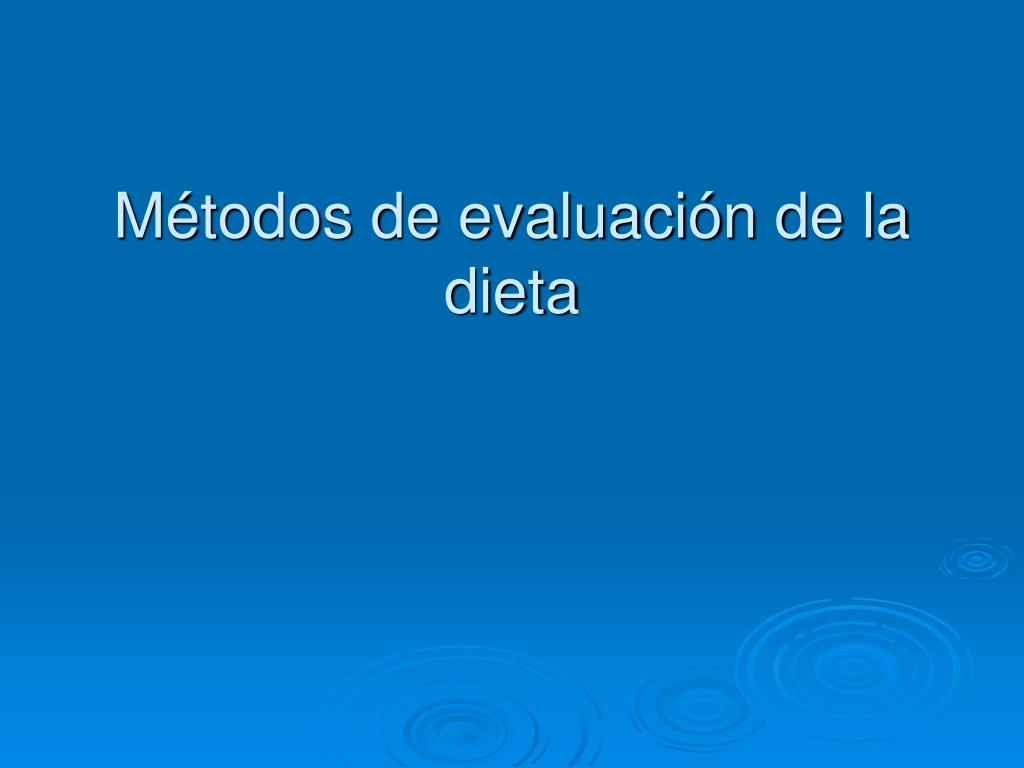 Métodos de evaluación de la dieta